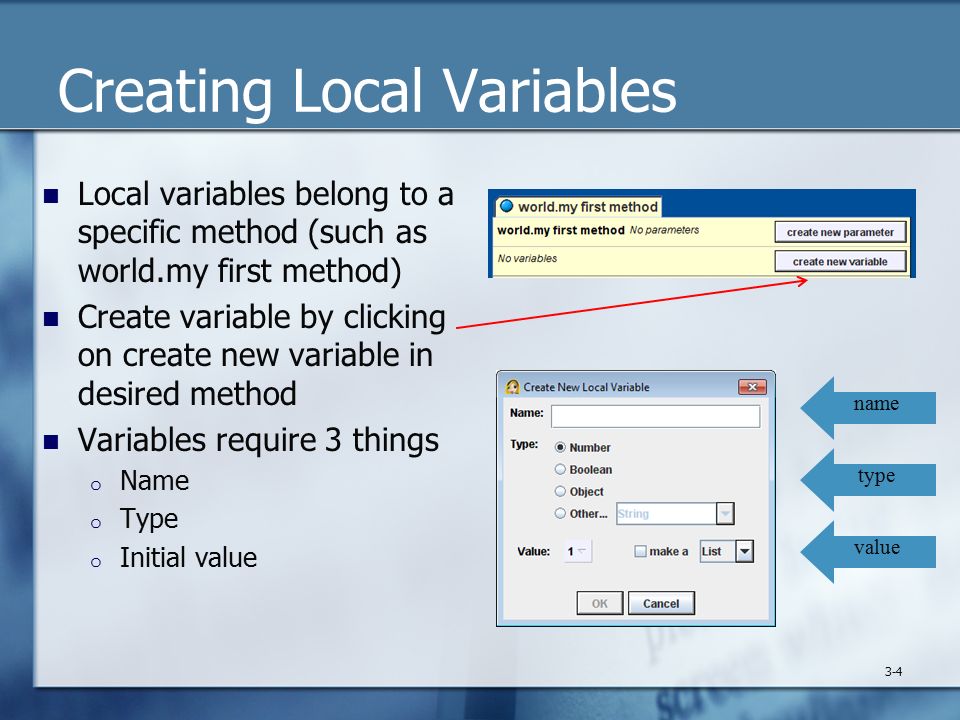 Creating Local Variables

- Local variables belong to a specific method (such as world.my first method)
- Create variable by clicking on create new variable in desired method
- Variables require 3 things
  - Name
  - Type
  - Initial value

world.my first method
world.my first method No parameters
create new parameter
No variables
create new variable

Create New Local Variable
Name:
Type:
Number
Boolean
Object
Other... String
Value: 1
make a List
OK
Cancel

name
type
value

3-4